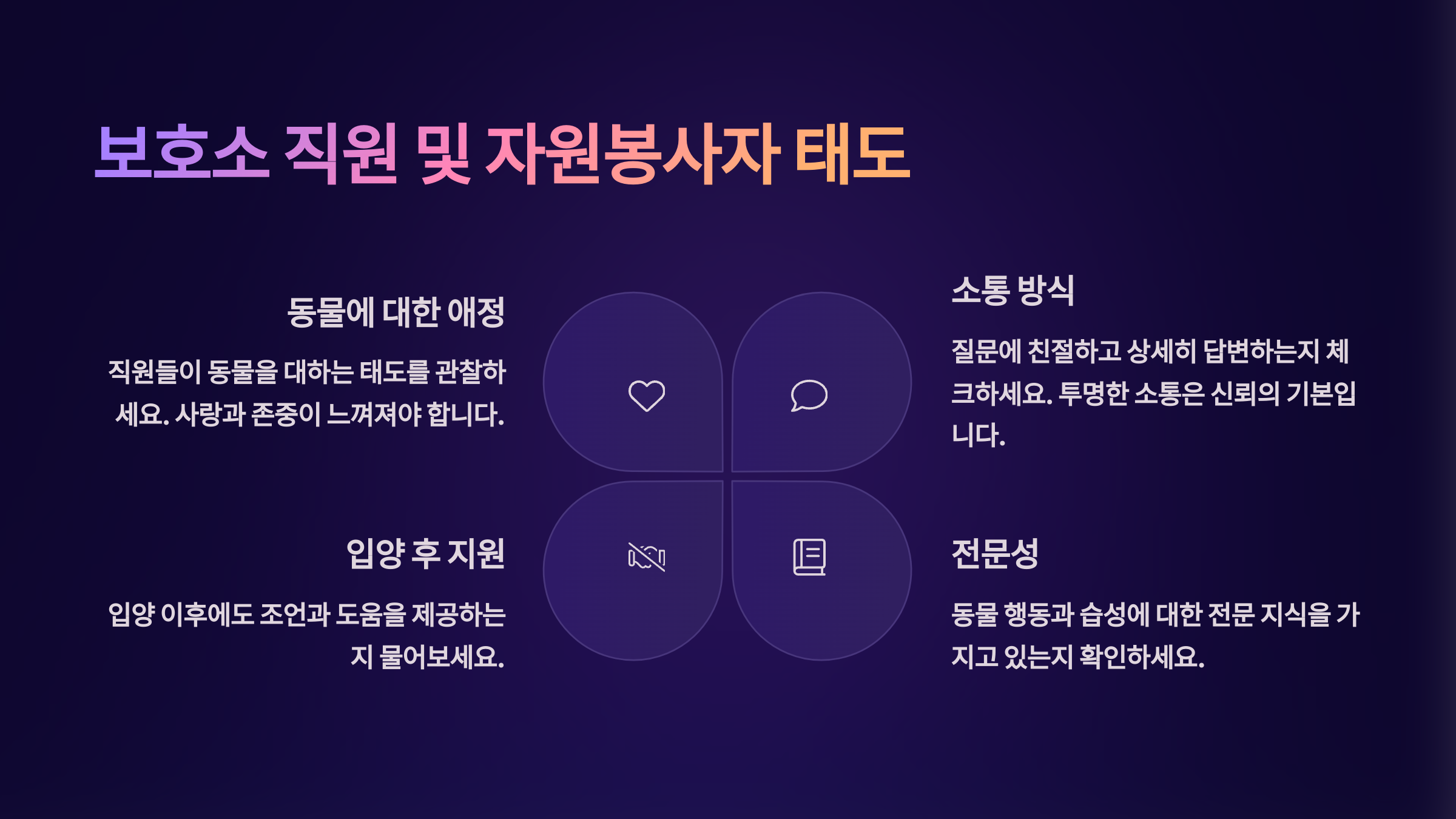 보호소 직원 및 자원봉사자 태도

동물에 대한 애정

직원들이 동물을 대하는 태도를 관찰하세요. 사랑과 존중이 느껴져야 합니다.

소통 방식

질문에 친절하고 상세히 답변하는지 체크하세요. 투명한 소통은 신뢰의 기본입니다.

입양 후 지원

입양 이후에도 조언과 도움을 제공하는지 물어보세요.

전문성

동물 행동과 습성에 대한 전문 지식을 가지고 있는지 확인하세요.